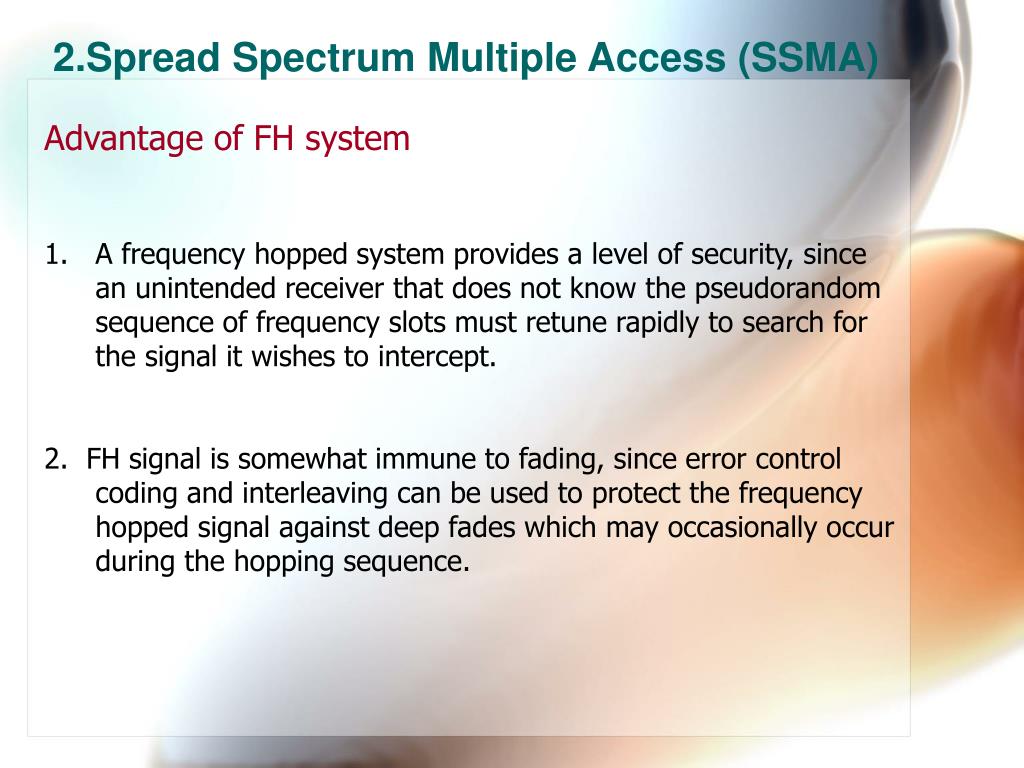 2.Spread Spectrum Multiple Access (SSMA)

Advantage of FH system

1. A frequency hopped system provides a level of security, since an unintended receiver that does not know the pseudorandom sequence of frequency slots must retune rapidly to search for the signal it wishes to intercept.

2. FH signal is somewhat immune to fading, since error control coding and interleaving can be used to protect the frequency hopped signal against deep fades which may occasionally occur during the hopping sequence.